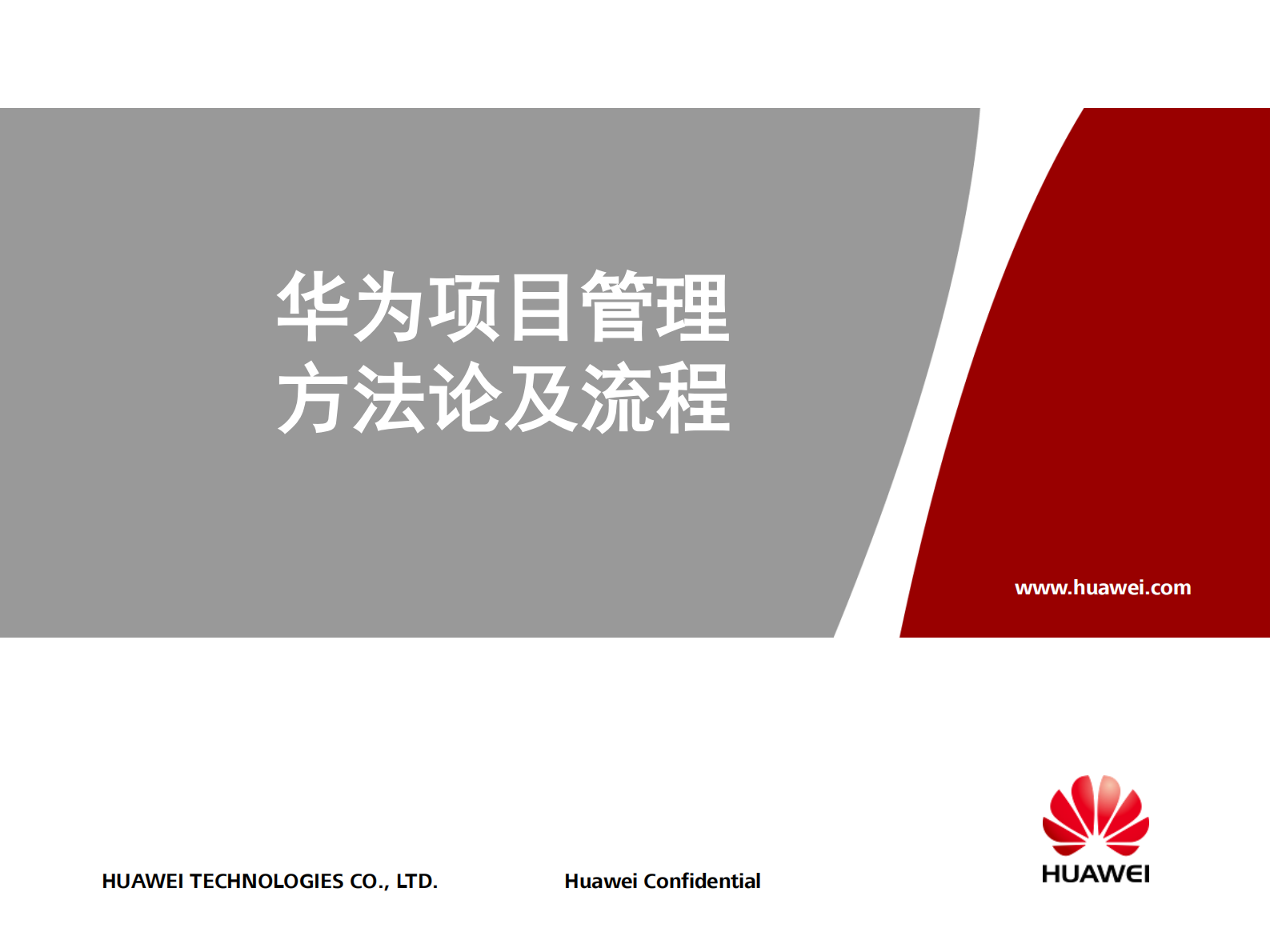 华为项目管理
方法论及流程

www.huawei.com

HUAWEI TECHNOLOGIES CO., LTD.

Huawei Confidential

HUAWEI